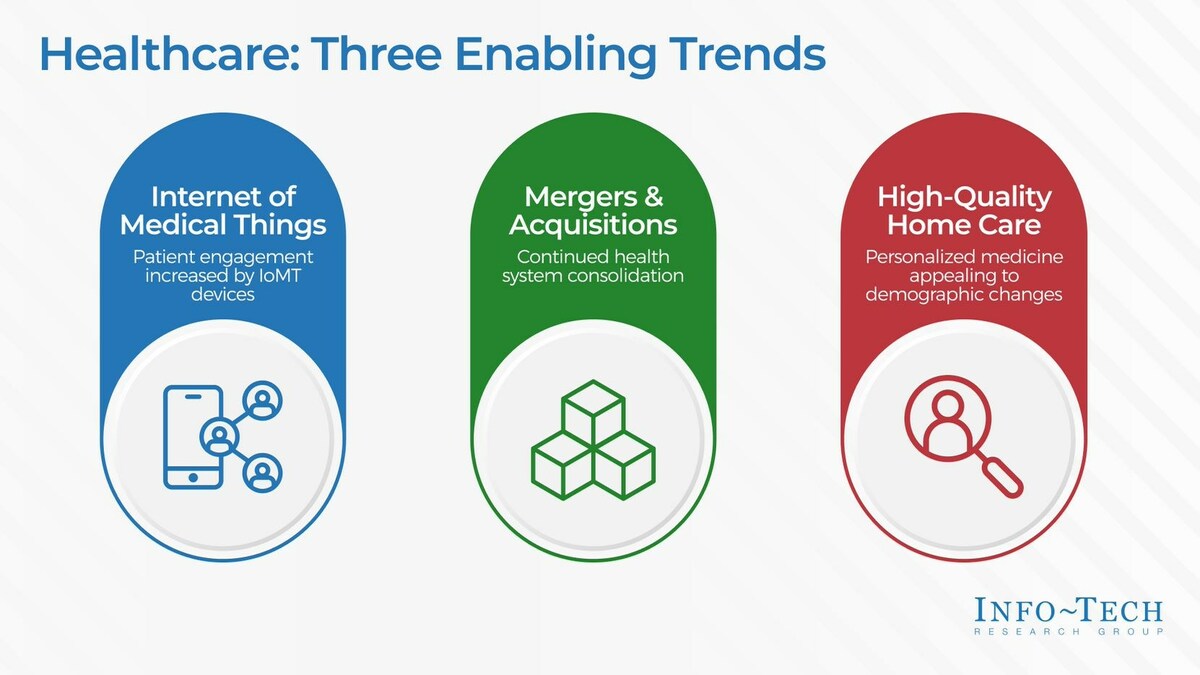 Healthcare: Three Enabling Trends

Internet of Medical Things
Patient engagement increased by IoMT devices

Mergers & Acquisitions
Continued health system consolidation

High-Quality Home Care
Personalized medicine appealing to demographic changes

INFO~TECH
RESEARCH GROUP